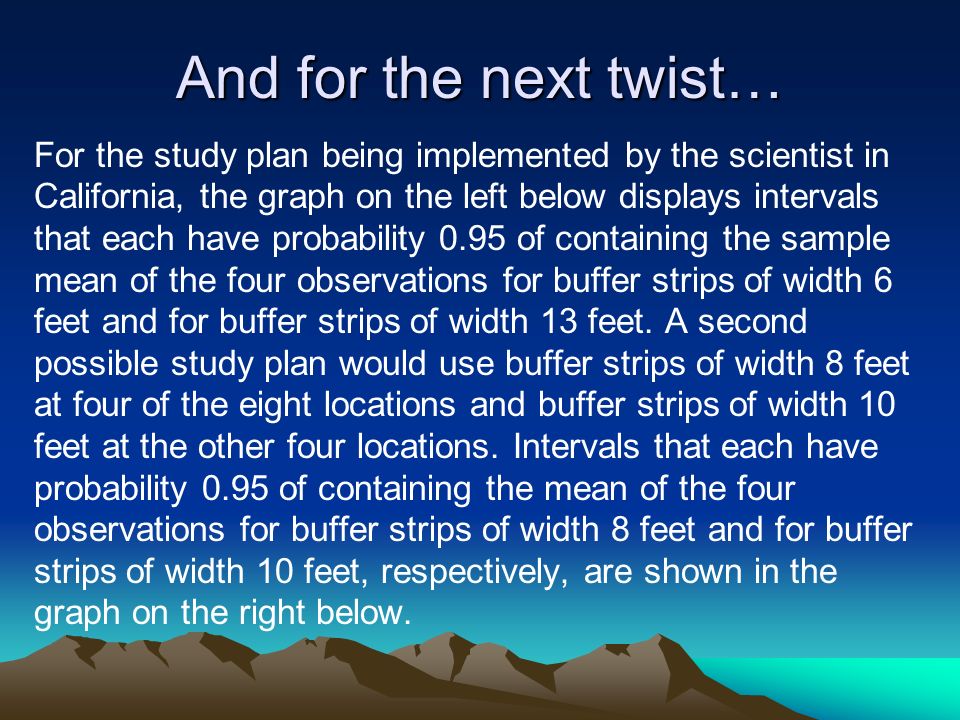 And for the next twist…

For the study plan being implemented by the scientist in California, the graph on the left below displays intervals that each have probability 0.95 of containing the sample mean of the four observations for buffer strips of width 6 feet and for buffer strips of width 13 feet. A second possible study plan would use buffer strips of width 8 feet at four of the eight locations and buffer strips of width 10 feet at the other four locations. Intervals that each have probability 0.95 of containing the mean of the four observations for buffer strips of width 8 feet and for buffer strips of width 10 feet, respectively, are shown in the graph on the right below.